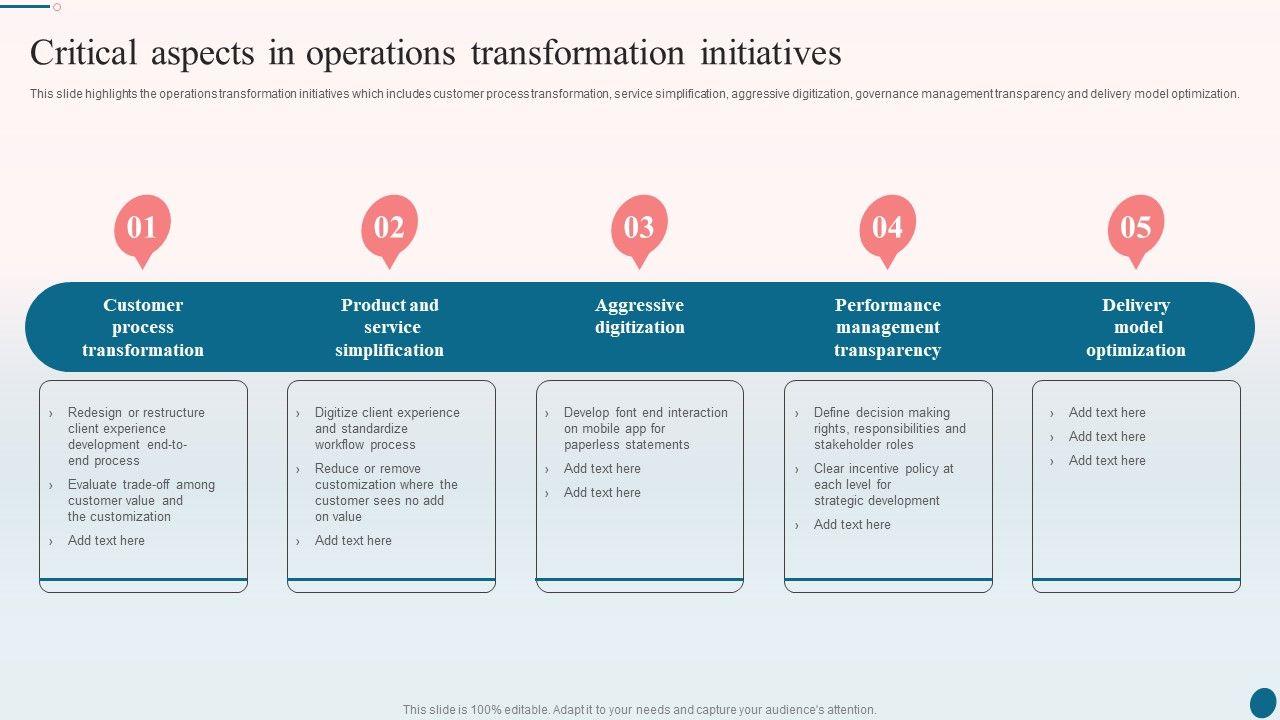 Critical aspects in operations transformation initiatives

This slide highlights the operations transformation initiatives which includes customer process transformation, service simplification, aggressive digitization, governance management transparency and delivery model optimization.

01

Customer process transformation

› Redesign or restructure client experience development end-to-end process
› Evaluate trade-off among customer value and the customization
› Add text here

02

Product and service simplification

› Digitize client experience and standardize workflow process
› Reduce or remove customization where the customer sees no add on value
› Add text here

03

Aggressive digitization

› Develop font end interaction on mobile app for paperless statements
› Add text here
› Add text here

04

Performance management transparency

› Define decision making rights, responsibilities and stakeholder roles
› Clear incentive policy at each level for strategic development
› Add text here

05

Delivery model optimization

› Add text here
› Add text here
› Add text here

This slide is 100% editable. Adapt it to your needs and capture your audience's attention.